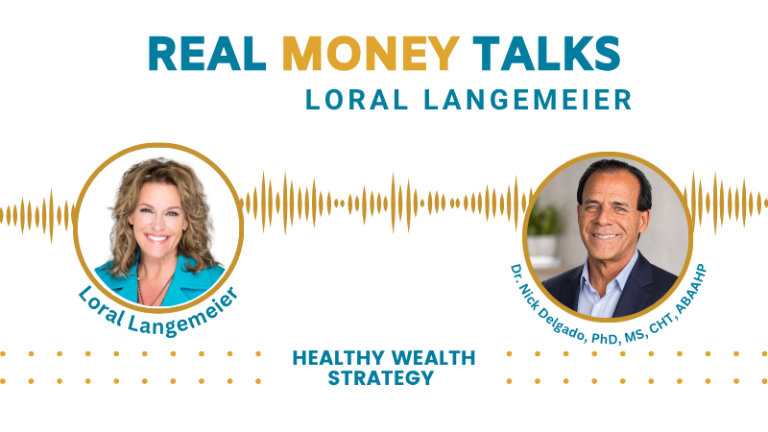 REAL MONEY TALKS
LORAL LANGEMEIER

Loral Langemeier

Dr. Nick Delgado, PhD, MS, CHT, ABAAHP

HEALTHY WEALTH STRATEGY